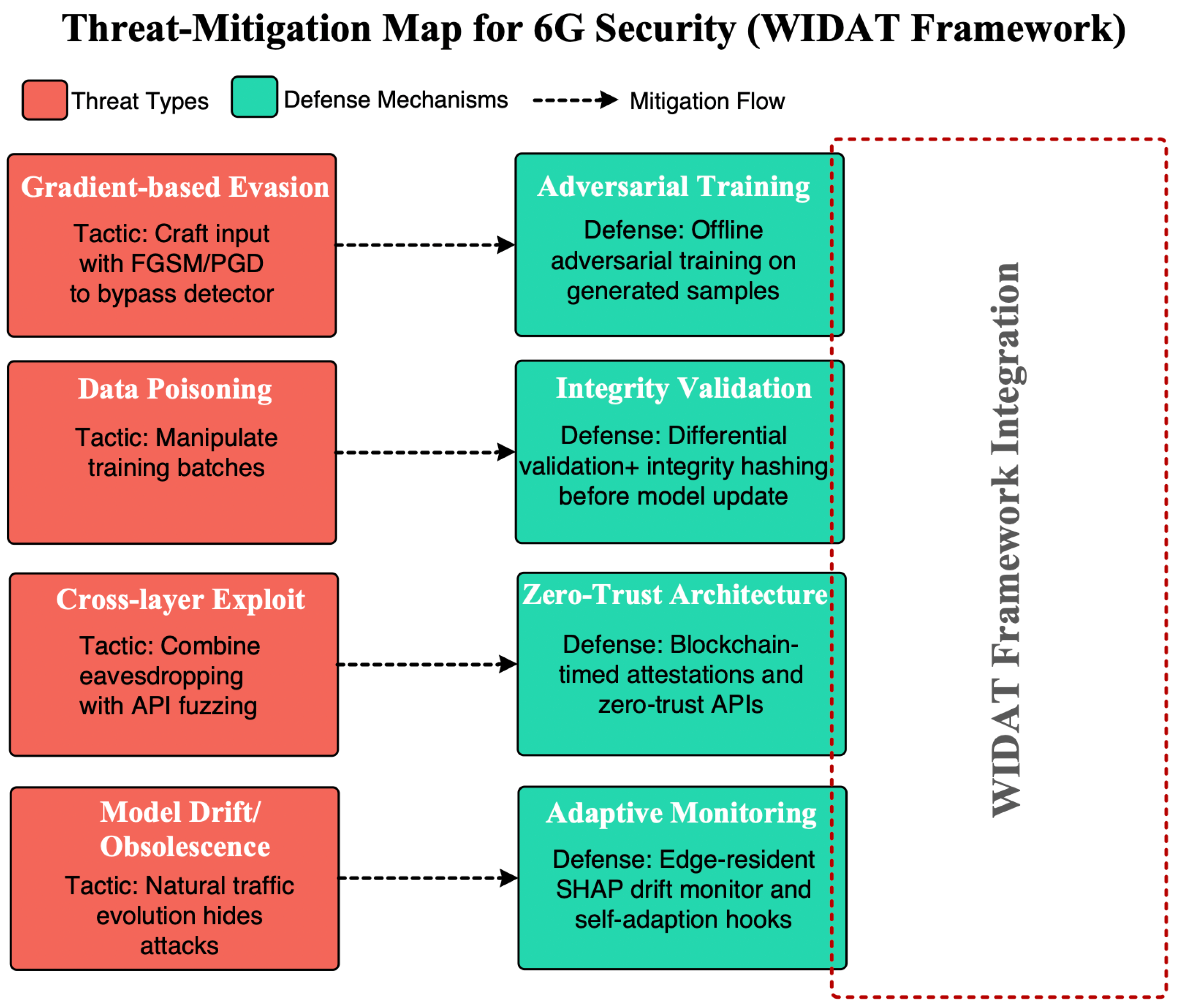 Threat-Mitigation Map for 6G Security (WIDAT Framework)

Threat Types Defense Mechanisms Mitigation Flow

Gradient-based Evasion

Tactic: Craft input with FGSM/PGD to bypass detector

Adversarial Training

Defense: Offline adversarial training on generated samples

Data Poisoning

Tactic: Manipulate training batches

Integrity Validation

Defense: Differential validation+ integrity hashing before model update

Cross-layer Exploit

Tactic: Combine eavesdropping with API fuzzing

Zero-Trust Architecture

Defense: Blockchain-timed attestations and zero-trust APIs

Model Drift/ Obsolescence

Tactic: Natural traffic evolution hides attacks

Adaptive Monitoring

Defense: Edge-resident SHAP drift monitor and self-adaption hooks

WIDAT Framework Integration